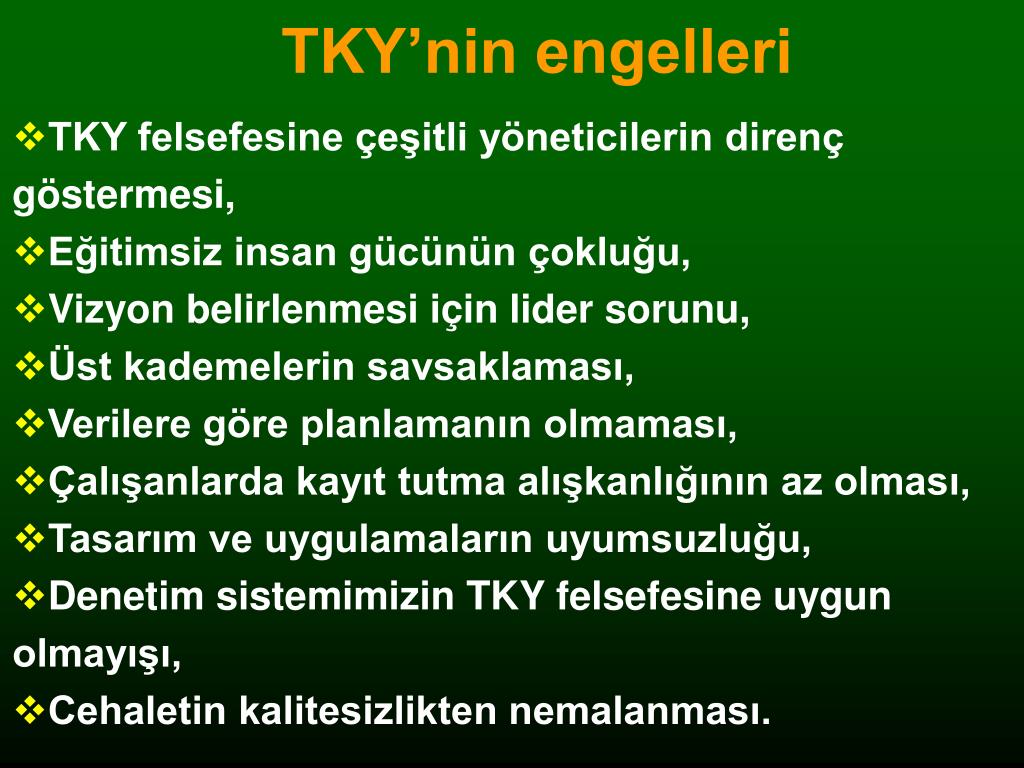 TKY’nin engelleri

❖TKY felsefesine çeşitli yöneticilerin direnç göstermesi,
❖Eğitimsiz insan gücünün çokluğu,
❖Vizyon belirlenmesi için lider sorunu,
❖Üst kademelerin savsaklaması,
❖Verilere göre planlamanın olmaması,
❖Çalışanlarda kayıt tutma alışkanlığının az olması,
❖Tasarım ve uygulamaların uyumsuzluğu,
❖Denetim sistemimizin TKY felsefesine uygun olmayışı,
❖Cehaletin kalitesizlikten nemalanması.